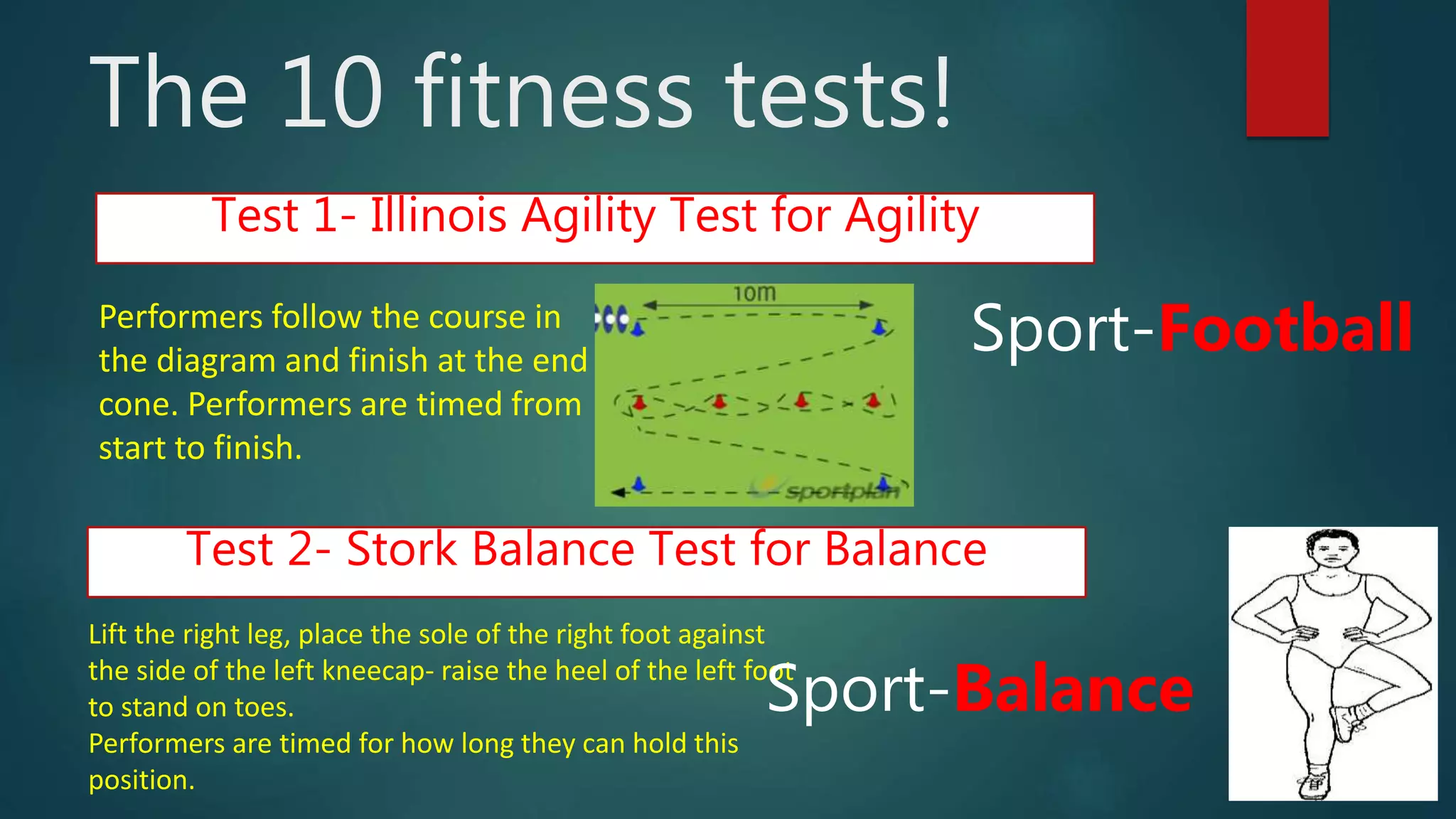 The 10 fitness tests!

Test 1- Illinois Agility Test for Agility

Performers follow the course in the diagram and finish at the end cone. Performers are timed from start to finish.

10m

sportplan

Sport-Football

Test 2- Stork Balance Test for Balance

Lift the right leg, place the sole of the right foot against the side of the left kneecap- raise the heel of the left foot to stand on toes.
Performers are timed for how long they can hold this position.

Sport-Balance